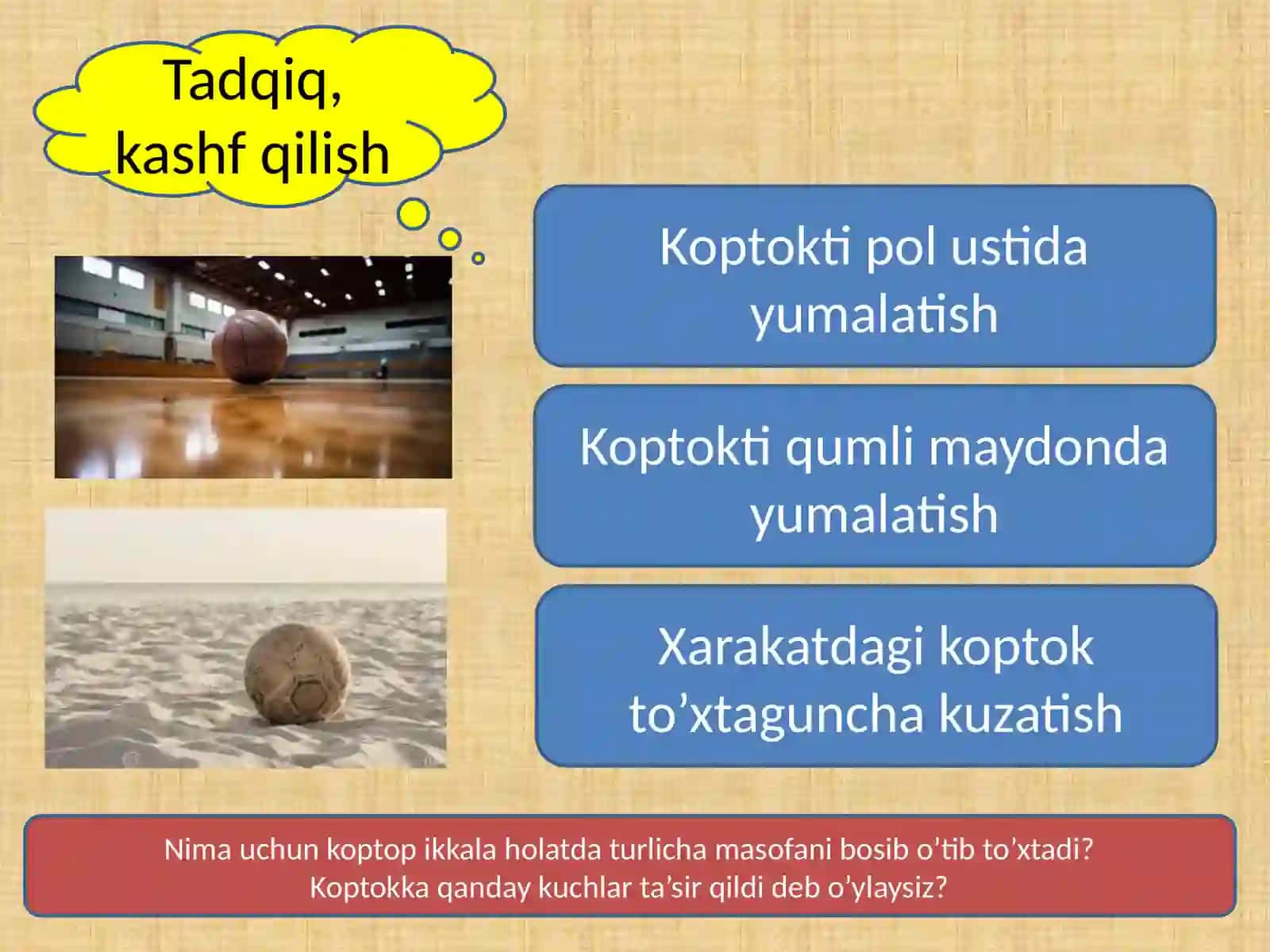 Tadqiq, kashf qilish

Koptokti pol ustida yumalatish

Koptokti qumli maydonda yumalatish

Xarakatdagi koptok to’xtaguncha kuzatish

Nima uchun koptop ikkala holatda turlicha masofani bosib o’tib to’xtadi?
Koptokka qanday kuchlar ta’sir qildi deb o’ylaysiz?